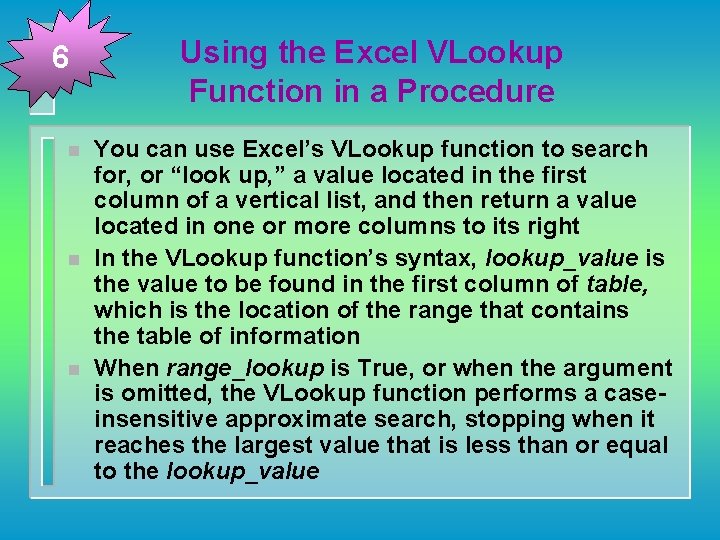 6

Using the Excel VLookup Function in a Procedure

You can use Excel’s VLookup function to search for, or “look up,” a value located in the first column of a vertical list, and then return a value located in one or more columns to its right

In the VLookup function’s syntax, lookup_value is the value to be found in the first column of table, which is the location of the range that contains the table of information

When range_lookup is True, or when the argument is omitted, the VLookup function performs a case-insensitive approximate search, stopping when it reaches the largest value that is less than or equal to the lookup_value